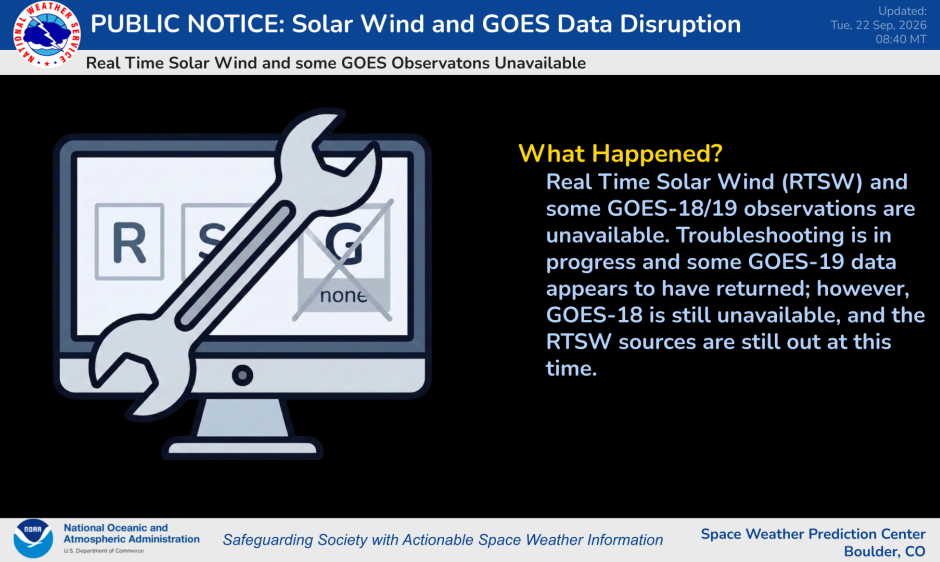 NATIONAL WEATHER SERVICE

PUBLIC NOTICE: Solar Wind and GOES Data Disruption

Updated:
Tue, 22 Sep, 2026
08:40 MT

Real Time Solar Wind and some GOES Observatons Unavailable

R S G
none

What Happened?
Real Time Solar Wind (RTSW) and some GOES-18/19 observations are unavailable. Troubleshooting is in progress and some GOES-19 data appears to have returned; however, GOES-18 is still unavailable, and the RTSW sources are still out at this time.

NOAA
National Oceanic and Atmospheric Administration
U.S. Department of Commerce

Safeguarding Society with Actionable Space Weather Information

Space Weather Prediction Center
Boulder, CO